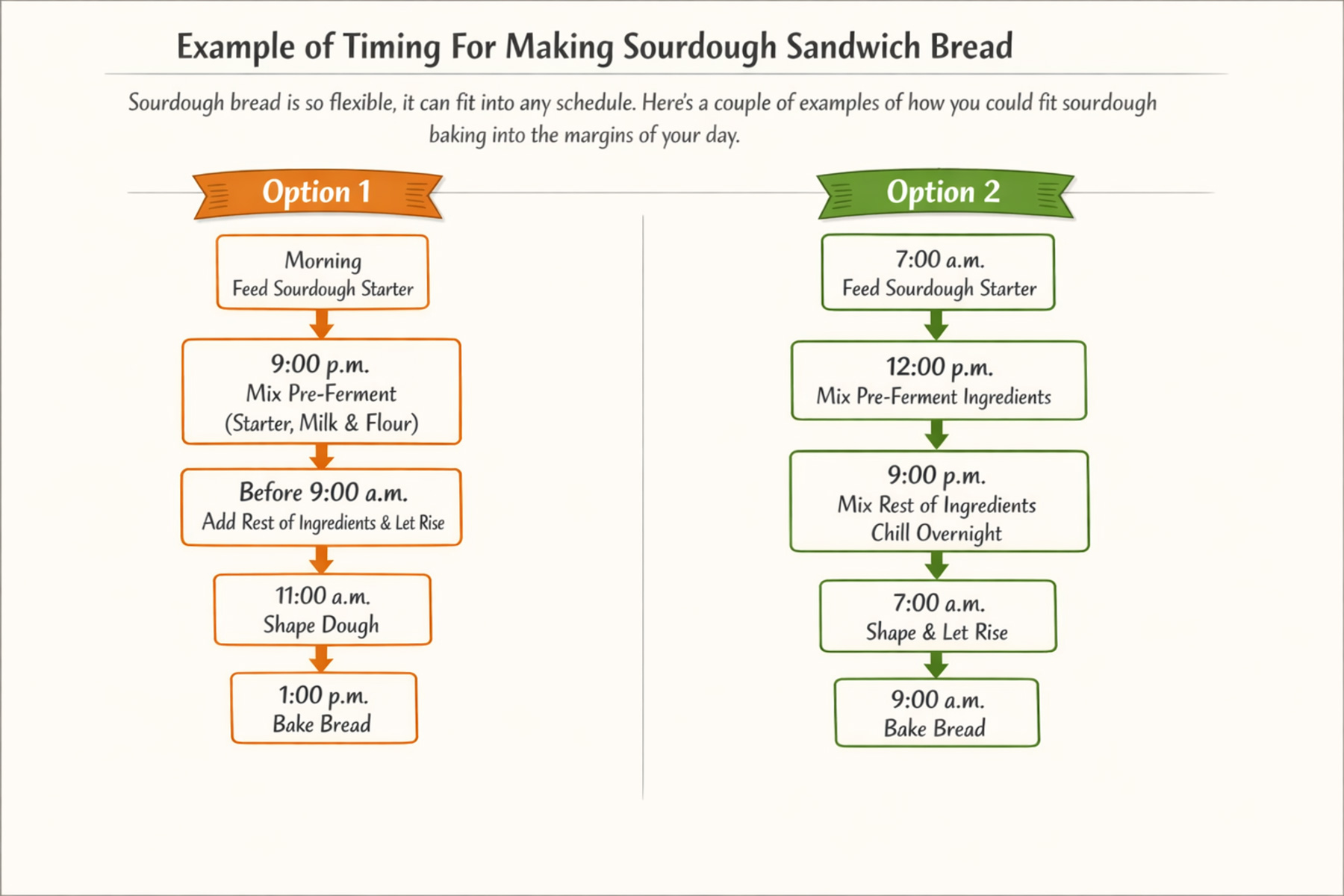 Example of Timing For Making Sourdough Sandwich Bread

Sourdough bread is so flexible, it can fit into any schedule. Here's a couple of examples of how you could fit sourdough baking into the margins of your day.

Option 1

Morning
Feed Sourdough Starter

9:00 p.m.
Mix Pre-Ferment
(Starter, Milk & Flour)

Before 9:00 a.m.
Add Rest of Ingredients & Let Rise

11:00 a.m.
Shape Dough

1:00 p.m.
Bake Bread

Option 2

7:00 a.m.
Feed Sourdough Starter

12:00 p.m.
Mix Pre-Ferment Ingredients

9:00 p.m.
Mix Rest of Ingredients
Chill Overnight

7:00 a.m.
Shape & Let Rise

9:00 a.m.
Bake Bread